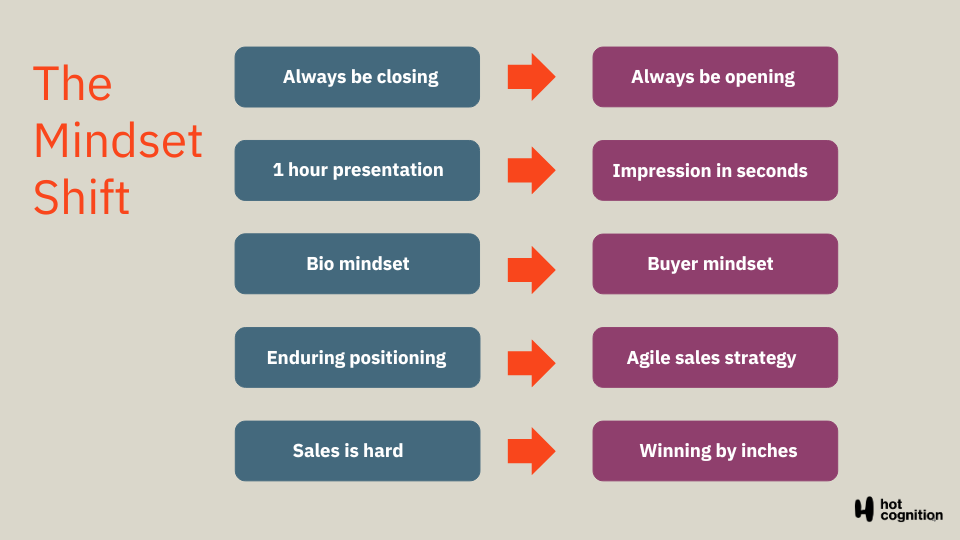 The Mindset Shift

Always be closing

Always be opening

1 hour presentation

Impression in seconds

Bio mindset

Buyer mindset

Enduring positioning

Agile sales strategy

Sales is hard

Winning by inches

hot cognition